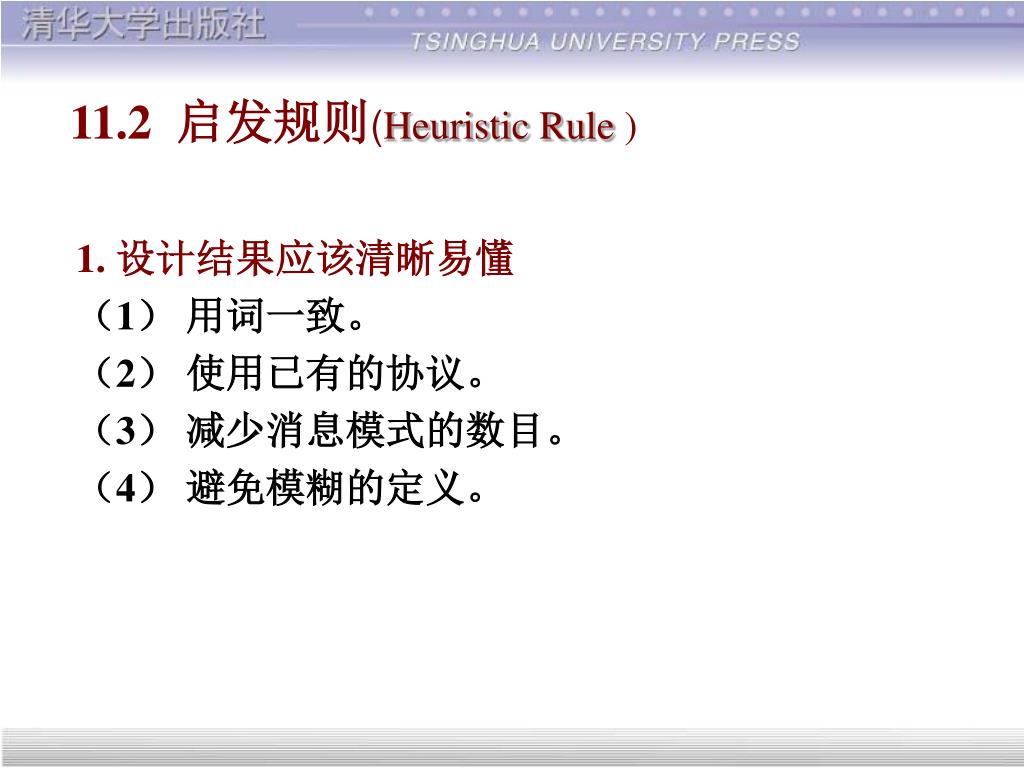 清华大学出版社
TSINGHUA UNIVERSITY PRESS

11.2 启发规则(Heuristic Rule )

1. 设计结果应该清晰易懂
（1） 用词一致。
（2） 使用已有的协议。
（3） 减少消息模式的数目。
（4） 避免模糊的定义。